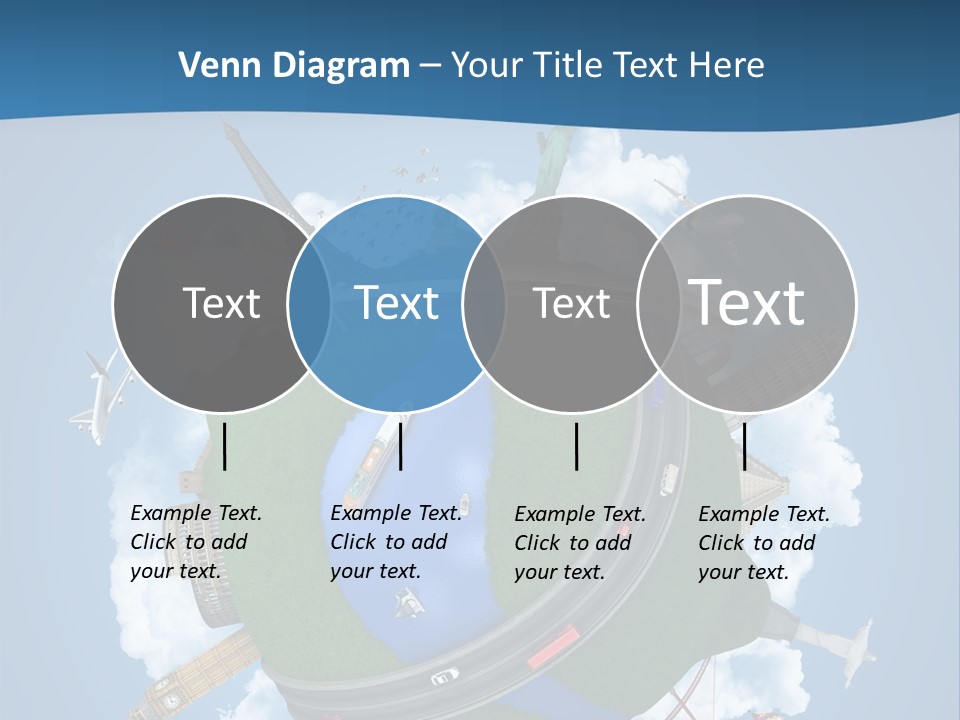 Venn Diagram – Your Title Text Here

Text

Text

Text

Text

Example Text. Click to add your text.

Example Text. Click to add your text.

Example Text. Click to add your text.

Example Text. Click to add your text.